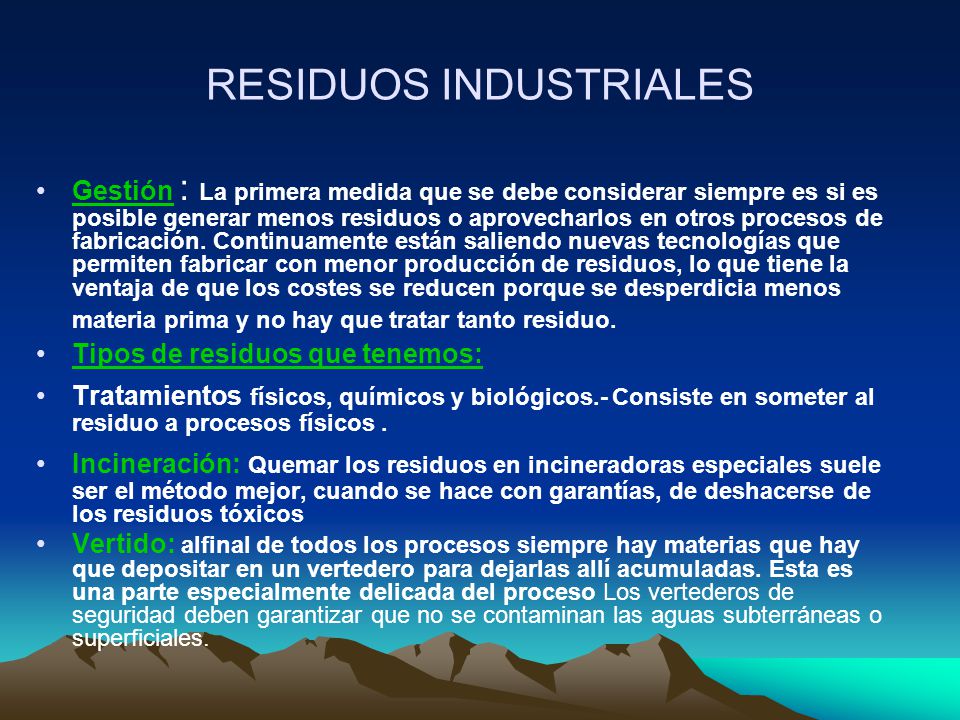 RESIDUOS INDUSTRIALES

• Gestión : La primera medida que se debe considerar siempre es si es posible generar menos residuos o aprovecharlos en otros procesos de fabricación. Continuamente están saliendo nuevas tecnologías que permiten fabricar con menor producción de residuos, lo que tiene la ventaja de que los costes se reducen porque se desperdicia menos materia prima y no hay que tratar tanto residuo.

• Tipos de residuos que tenemos:

• Tratamientos físicos, químicos y biológicos.- Consiste en someter al residuo a procesos físicos .

• Incineración: Quemar los residuos en incineradoras especiales suele ser el método mejor, cuando se hace con garantías, de deshacerse de los residuos tóxicos

• Vertido: alfinal de todos los procesos siempre hay materias que hay que depositar en un vertedero para dejarlas allí acumuladas. Esta es una parte especialmente delicada del proceso Los vertederos de seguridad deben garantizar que no se contaminan las aguas subterráneas o superficiales.